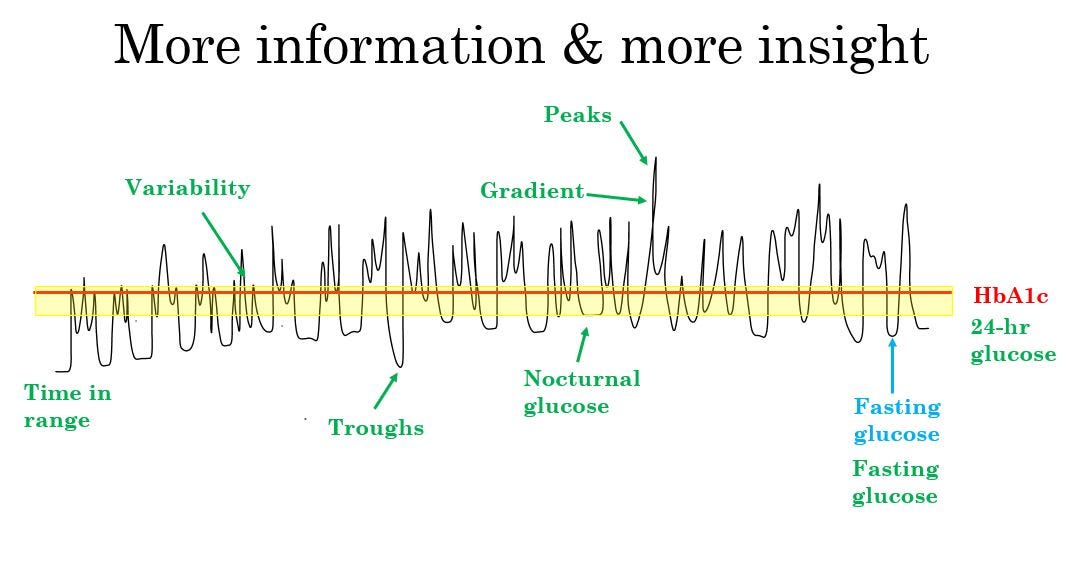 More information & more insight

Peaks

Variability

Gradient

HbA1c

24-hr glucose

Time in range

Troughs

Nocturnal glucose

Fasting glucose

Fasting glucose